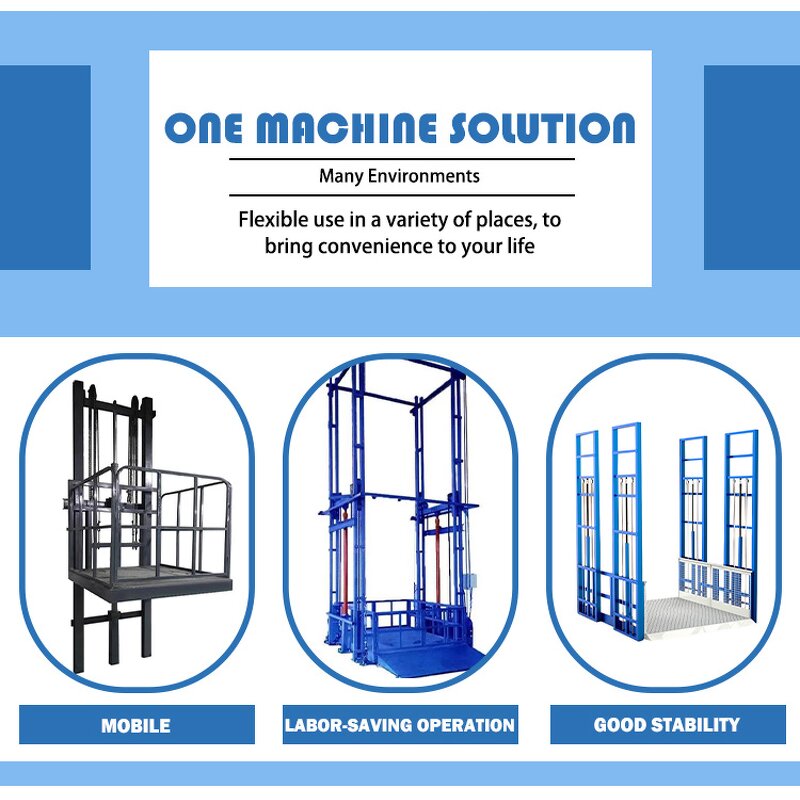 ONE MACHINE SOLUTION

Many Environments

Flexible use in a variety of places, to bring convenience to your life

MOBILE

LABOR-SAVING OPERATION

GOOD STABILITY